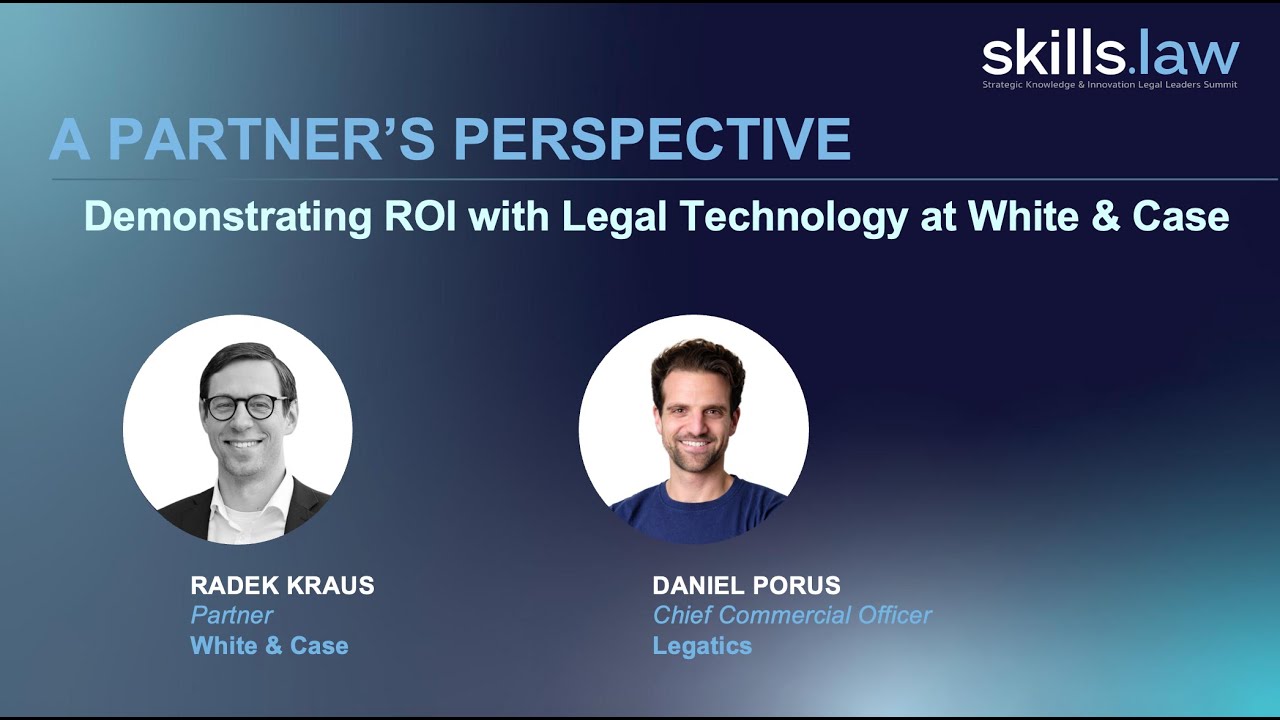 skills.law
Strategic Knowledge & Innovation Legal Leaders Summit

A PARTNER'S PERSPECTIVE

Demonstrating ROI with Legal Technology at White & Case

RADEK KRAUS
Partner
White & Case

DANIEL PORUS
Chief Commercial Officer
Legatics